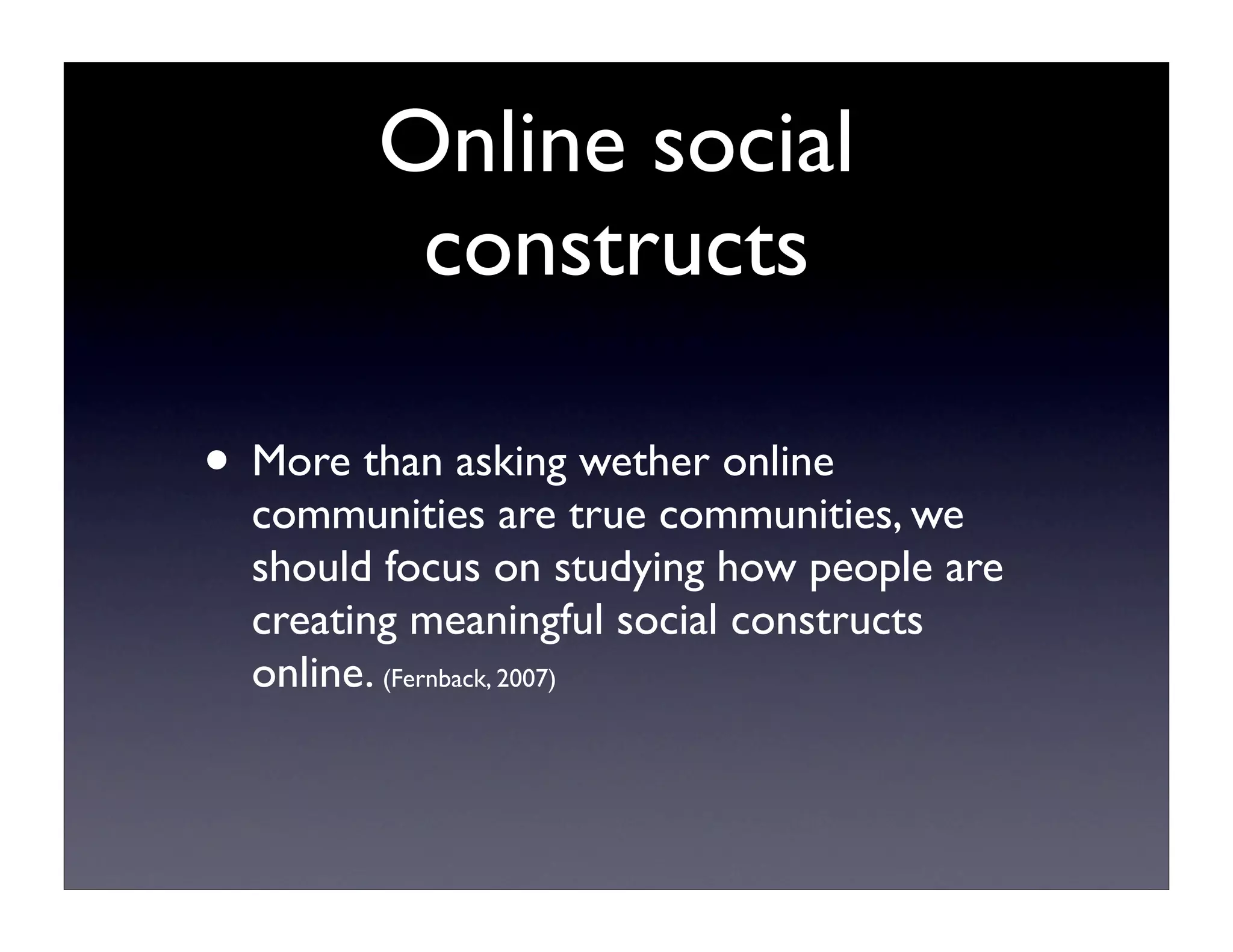 Online social constructs

• More than asking wether online communities are true communities, we should focus on studying how people are creating meaningful social constructs online. (Fernback, 2007)